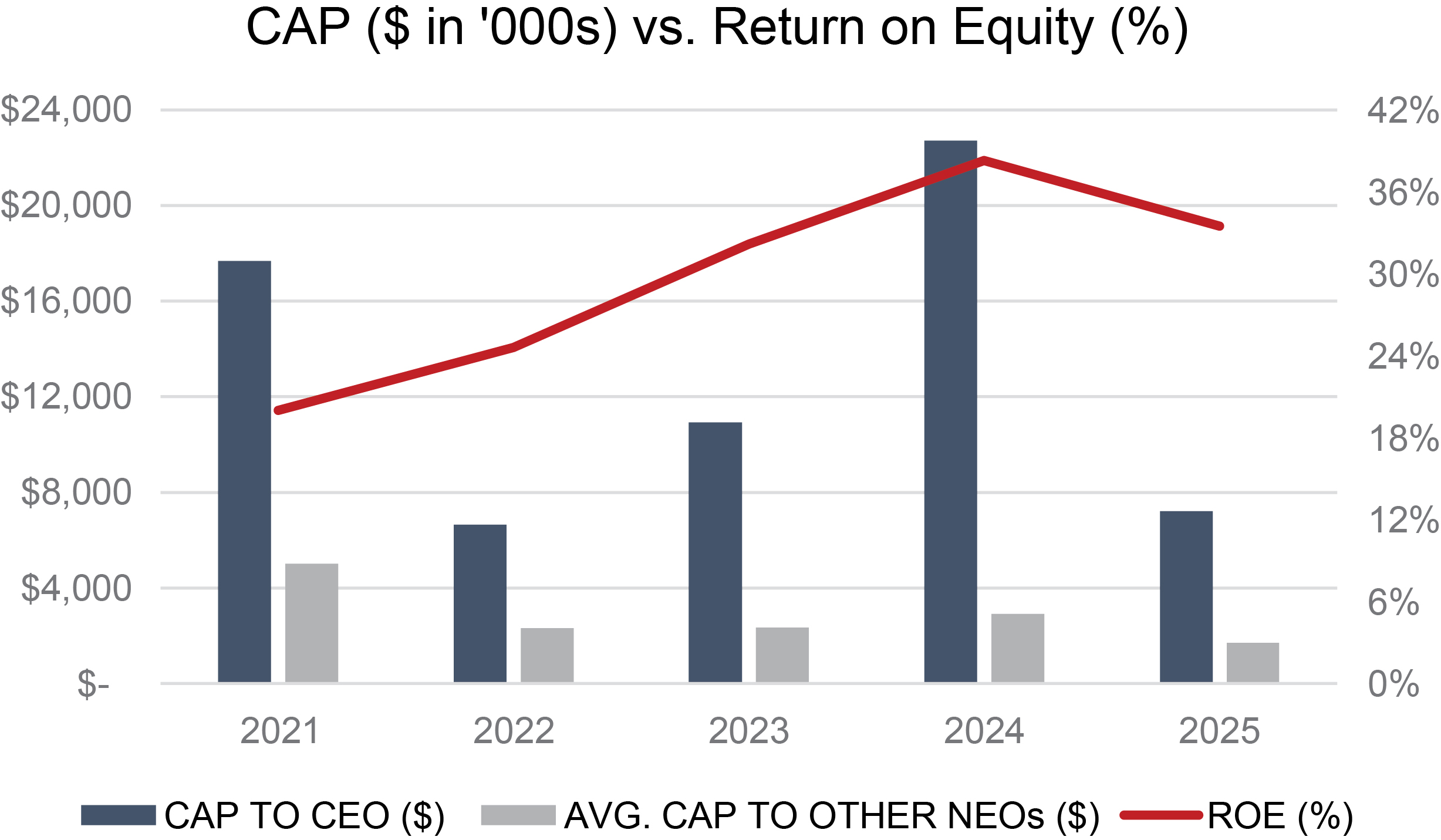 CAP ($ in '000s) vs. Return on Equity (%)

$24,000
$20,000
$16,000
$12,000
$8,000
$4,000
$-

42%
36%
30%
24%
18%
12%
6%
0%

2021
2022
2023
2024
2025

CAP TO CEO ($)
AVG. CAP TO OTHER NEOs ($)
ROE (%)